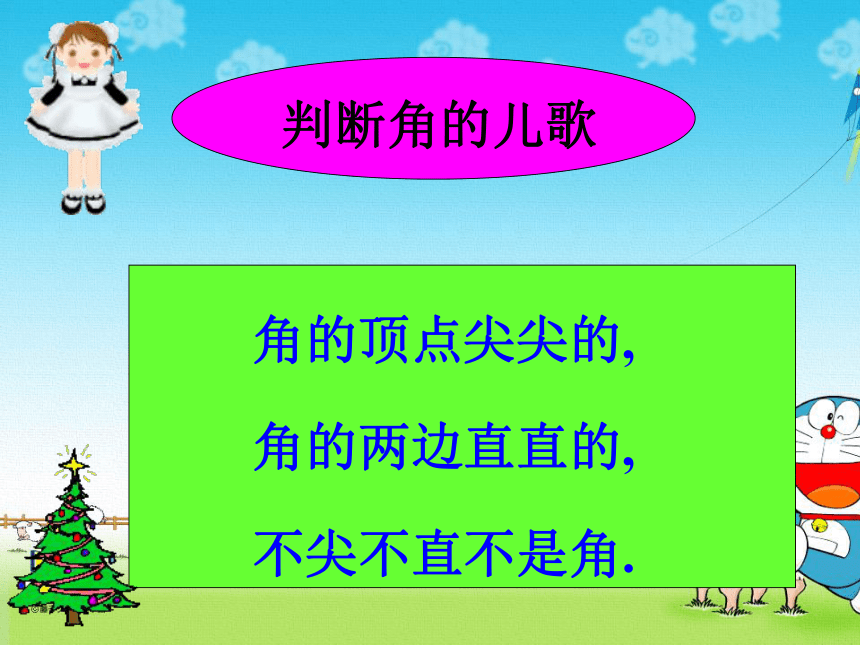 判断角的儿歌

角的顶点尖尖的,

角的两边直直的,

不尖不直不是角.